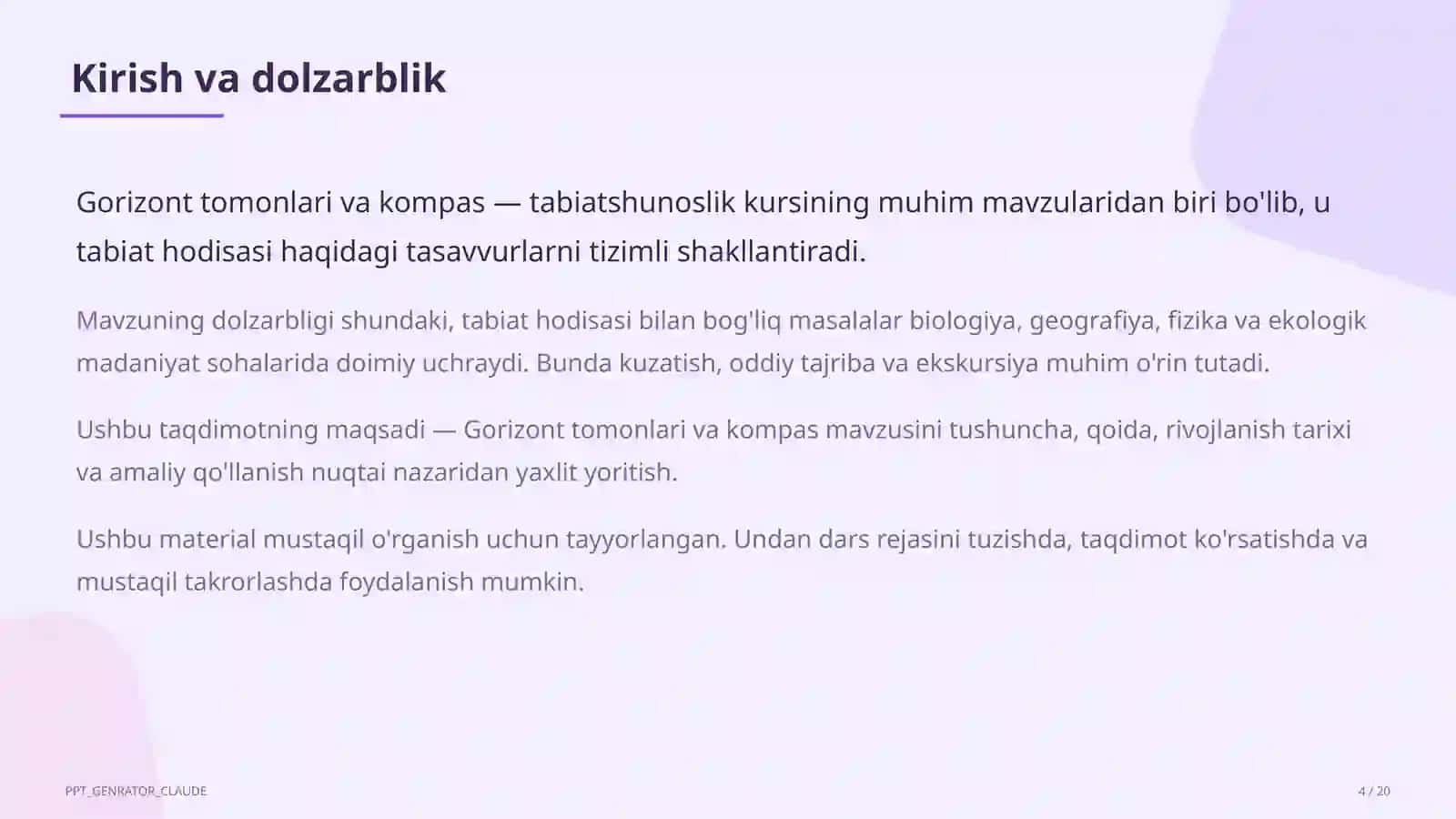 Kirish va dolzarblik

Gorizont tomonlari va kompas — tabiatshunoslik kursining muhim mavzularidan biri bo'lib, u tabiat hodisasi haqidagi tasavvurlarni tizimli shakllantiradi.

Mavzuning dolzarbligi shundaki, tabiat hodisasi bilan bog'liq masalalar biologiya, geografiya, fizika va ekologik madaniyat sohalarida doimiy uchraydi. Bunda kuzatish, oddiy tajriba va ekskursiya muhim o'rin tutadi.

Ushbu taqdimotning maqsadi — Gorizont tomonlari va kompas mavzusini tushuncha, qoida, rivojlanish tarixi va amaliy qo'llanish nuqtai nazaridan yaxlit yoritish.

Ushbu material mustaqil o'rganish uchun tayyorlangan. Undan dars rejasini tuzishda, taqdimot ko'rsatishda va mustaqil takrorlashda foydalanish mumkin.

PPT_GENRATOR_CLAUDE

4 / 20